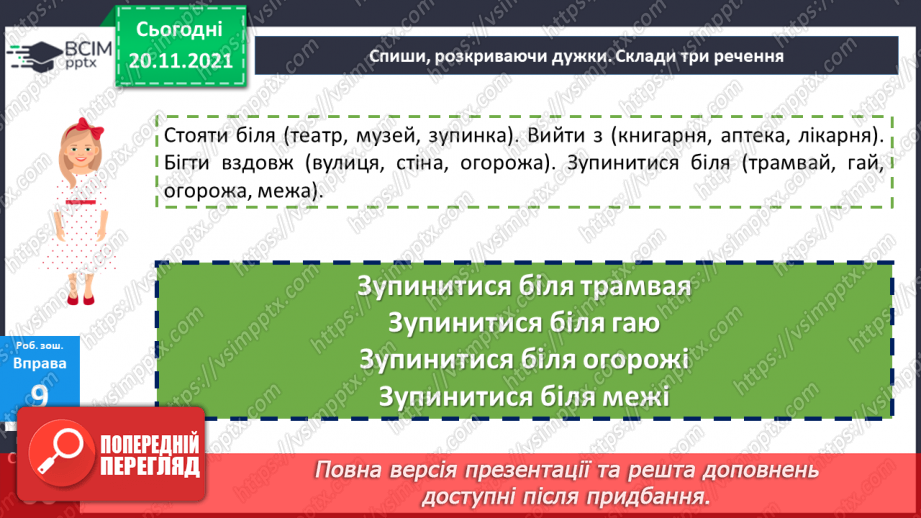 ВСІМ pptx

Сьогодні 20.11.2021

Спиши, розкриваючи дужки. Склади три речення

Стояти біля (театр, музей, зупинка). Вийти з (книгарня, аптека, лікарня). Бігти вздовж (вулиця, стіна, огорожа). Зупинитися біля (трамвай, гай, огорожа, межа).

Зупинитися біля трамвая
Зупинитися біля гаю
Зупинитися біля огорожі
Зупинитися біля межі

Роб. зош. Вправа 9

ПОПЕРЕДНІЙ ПЕРЕГЛЯД

Повна версія презентації та решта доповнень доступні після придбання.

https://vsimpptx.com